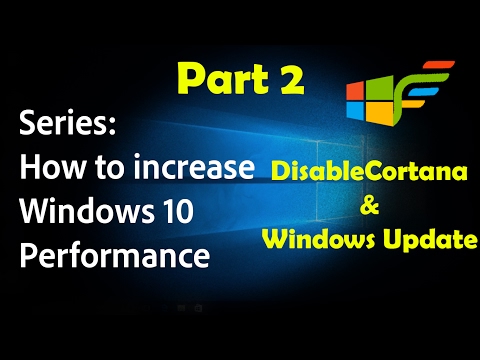 Part 2

Series:
How to increase Windows 10 Performance

DisableCortana
&
Windows Update